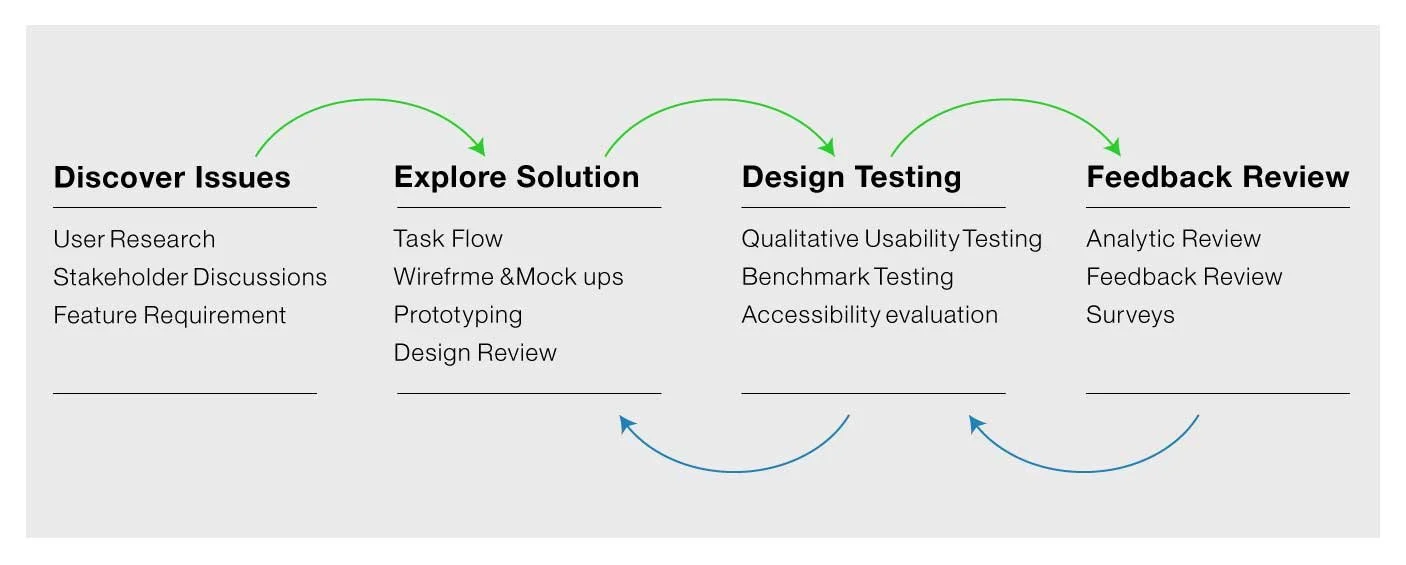 Discover Issues
User Research
Stakeholder Discussions
Feature Requirement

Explore Solution
Task Flow
Wirefrme &Mock ups
Prototyping
Design Review

Design Testing
Qualitative Usability Testing
Benchmark Testing
Accessibility evaluation

Feedback Review
Analytic Review
Feedback Review
Surveys